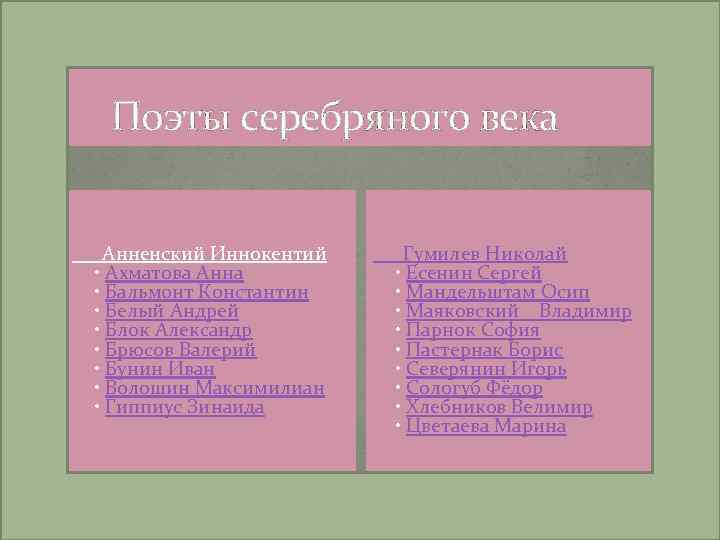 Поэты серебряного века

Анненский Иннокентий
• Ахматова Анна
• Бальмонт Константин
• Белый Андрей
• Блок Александр
• Брюсов Валерий
• Бунин Иван
• Волошин Максимилиан
• Гиппиус Зинаида

Гумилев Николай
• Есенин Сергей
• Мандельштам Осип
• Маяковский Владимир
• Парнок София
• Пастернак Борис
• Северянин Игорь
• Сологуб Фёдор
• Хлебников Велимир
• Цветаева Марина